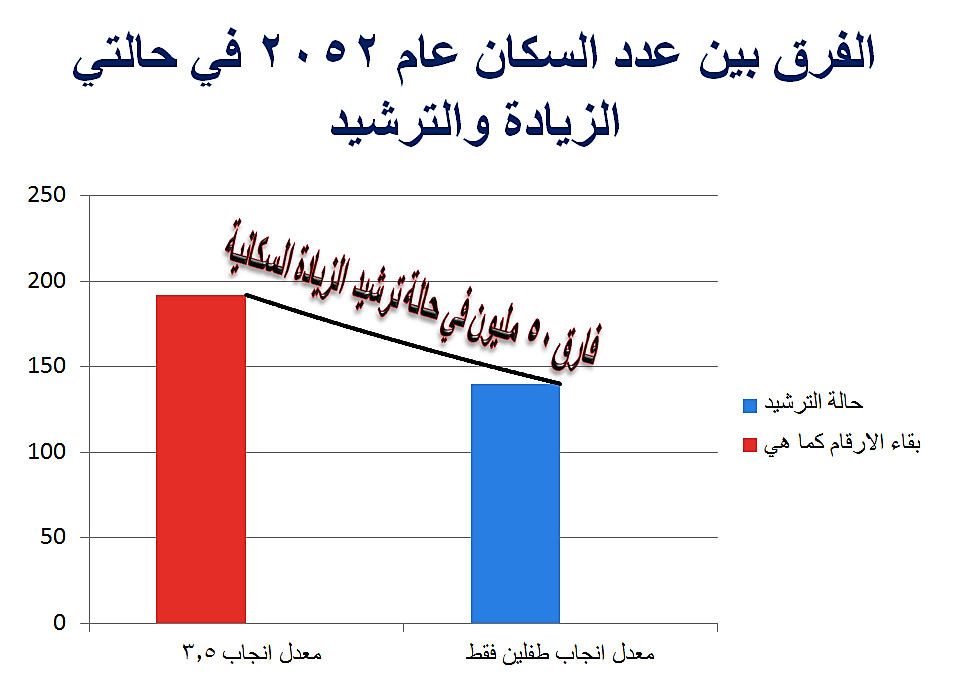 الفرق بين عدد السكان عام ٢٠٥٢ في حالتي الزيادة والترشيد

250
200
150
100
50
0

فارق ٥٠ مليون في حالة ترشيد الزيادة السكانية

حالة الترشيد
بقاء الارقام كما هي

معدل انجاب ٣,٥
معدل انجاب طفلين فقط